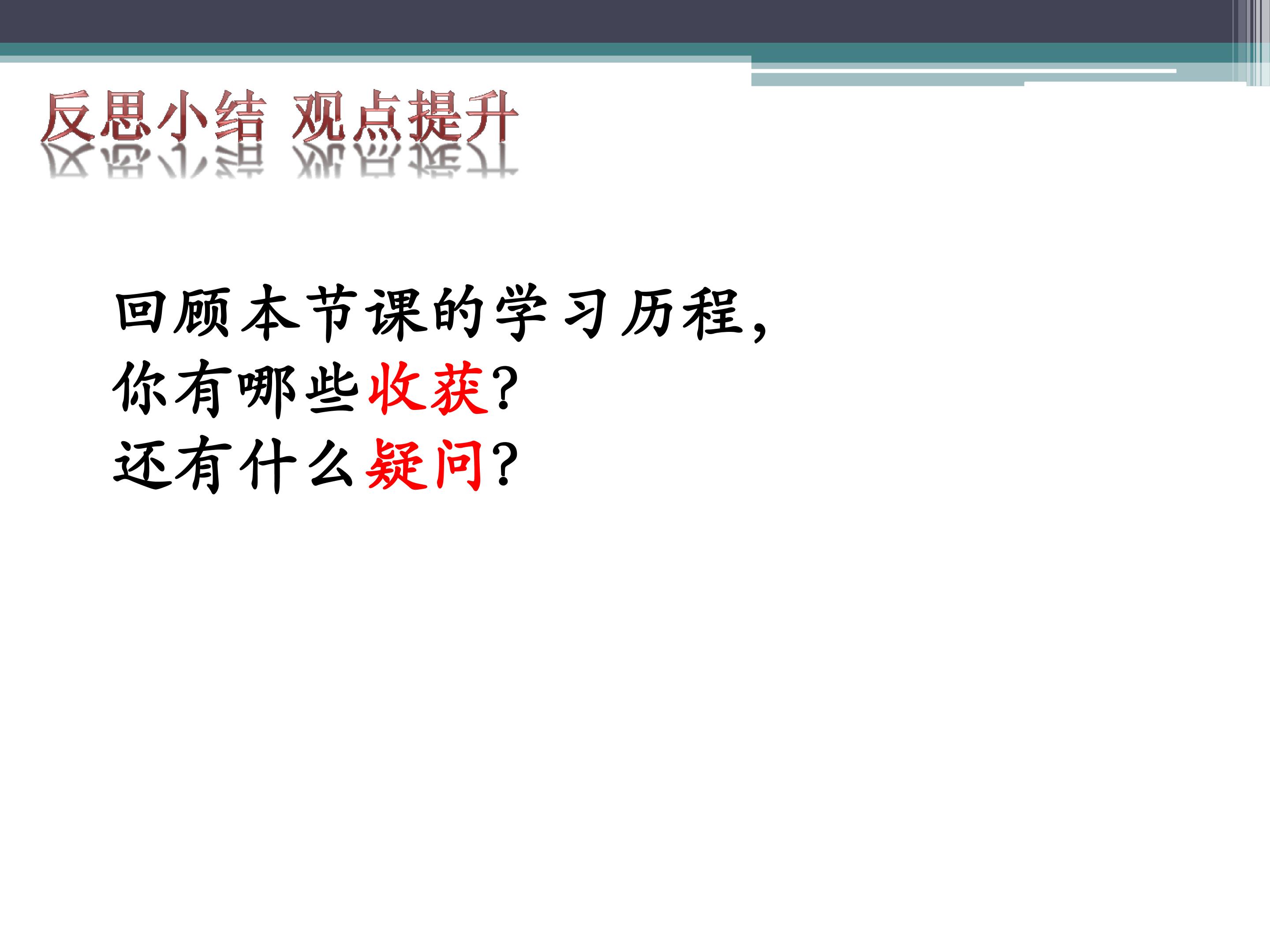 反思小结 观点提升

回顾本节课的学习历程，
你有哪些收获？
还有什么疑问？